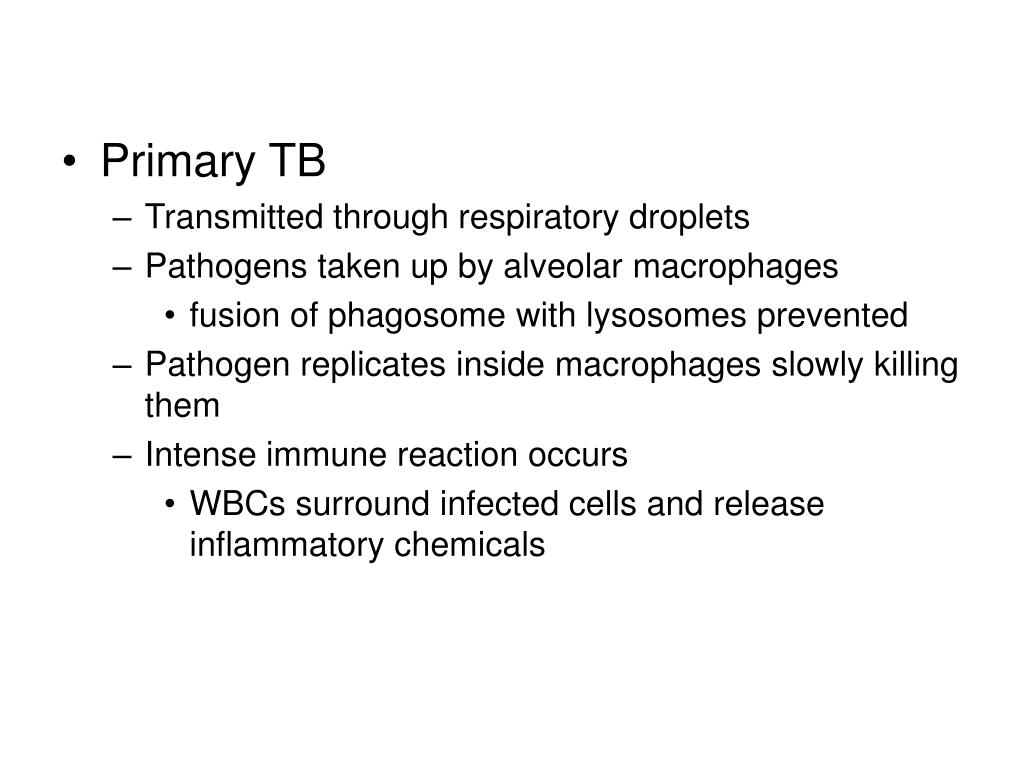 • Primary TB
– Transmitted through respiratory droplets
– Pathogens taken up by alveolar macrophages
• fusion of phagosome with lysosomes prevented
– Pathogen replicates inside macrophages slowly killing them
– Intense immune reaction occurs
• WBCs surround infected cells and release inflammatory chemicals